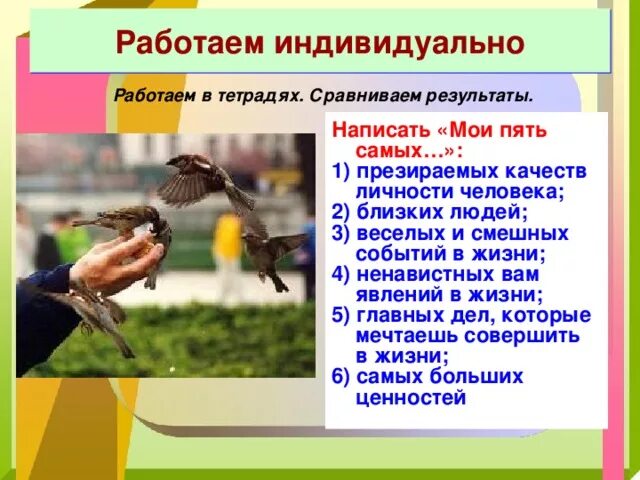 Работаем индивидуально

Работаем в тетрадях. Сравниваем результаты.

Написать «Мои пять самых…»:
1) презираемых качеств личности человека;
2) близких людей;
3) веселых и смешных событий в жизни;
4) ненавистных вам явлений в жизни;
5) главных дел, которые мечтаешь совершить в жизни;
6) самых больших ценностей